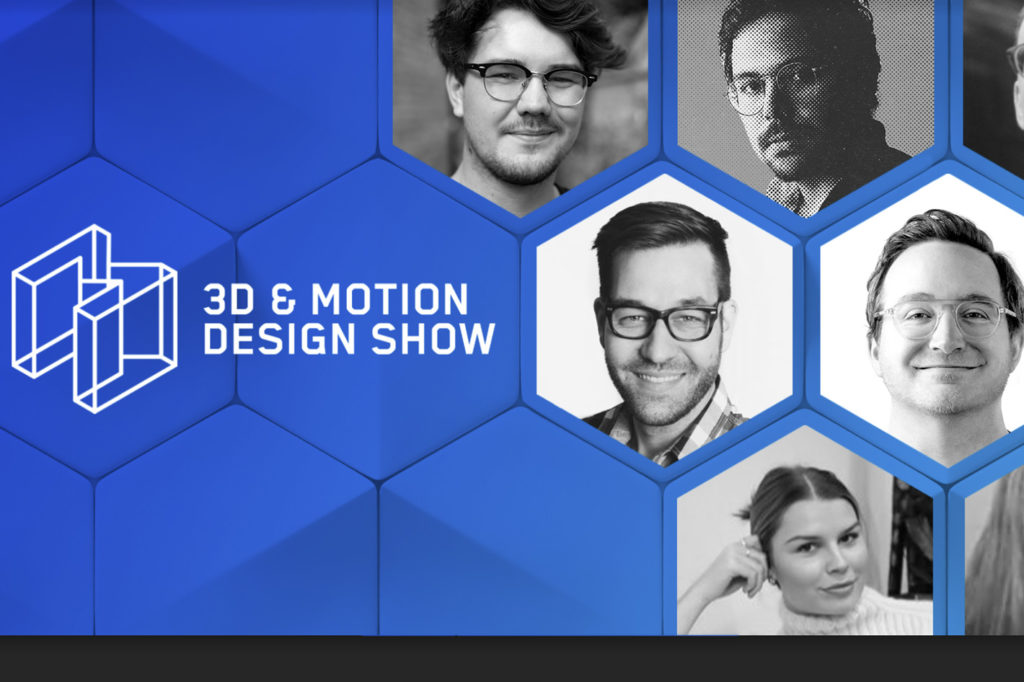 3D & MOTION DESIGN SHOW